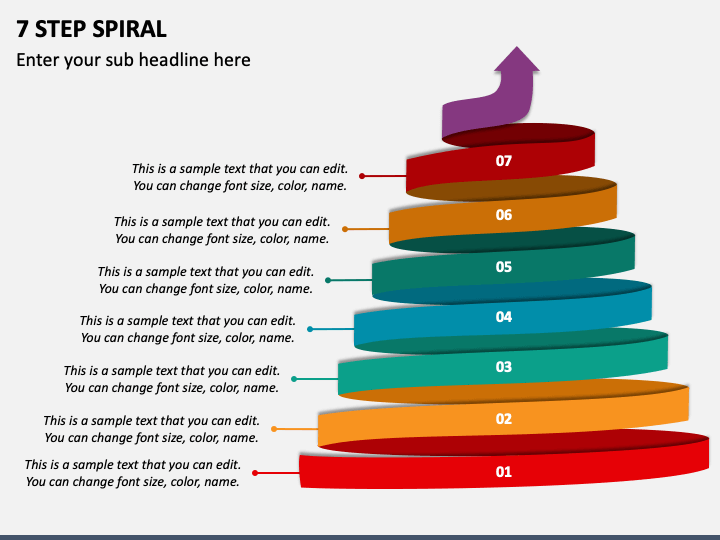 7 STEP SPIRAL

Enter your sub headline here

This is a sample text that you can edit. You can change font size, color, name.

07

This is a sample text that you can edit. You can change font size, color, name.

06

This is a sample text that you can edit. You can change font size, color, name.

05

This is a sample text that you can edit. You can change font size, color, name.

04

This is a sample text that you can edit. You can change font size, color, name.

03

This is a sample text that you can edit. You can change font size, color, name.

02

This is a sample text that you can edit. You can change font size, color, name.

01